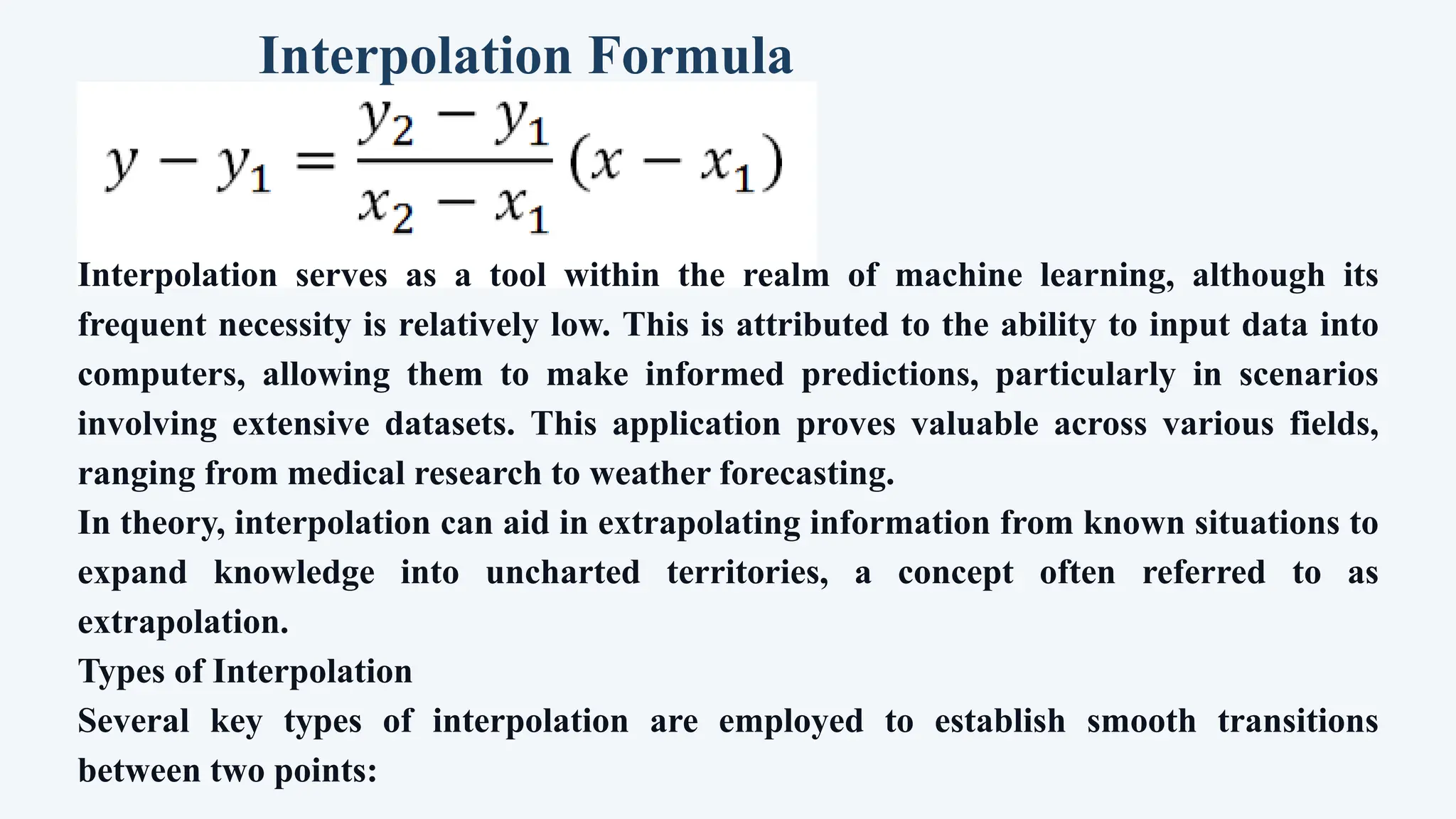 Interpolation Formula

$y - y_1 = \frac{y_2 - y_1}{x_2 - x_1}(x - x_1)$

Interpolation serves as a tool within the realm of machine learning, although its frequent necessity is relatively low. This is attributed to the ability to input data into computers, allowing them to make informed predictions, particularly in scenarios involving extensive datasets. This application proves valuable across various fields, ranging from medical research to weather forecasting.

In theory, interpolation can aid in extrapolating information from known situations to expand knowledge into uncharted territories, a concept often referred to as extrapolation.

Types of Interpolation

Several key types of interpolation are employed to establish smooth transitions between two points: